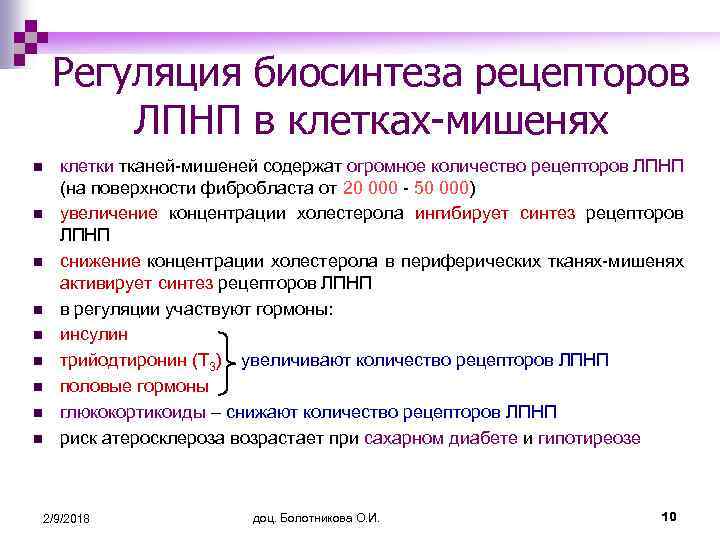 Регуляция биосинтеза рецепторов ЛПНП в клетках-мишенях

- клетки тканей-мишеней содержат огромное количество рецепторов ЛПНП (на поверхности фибробласта от 20 000 - 50 000)
- увеличение концентрации холестерола ингибирует синтез рецепторов ЛПНП
- снижение концентрации холестерола в периферических тканях-мишенях активирует синтез рецепторов ЛПНП
- в регуляции участвуют гормоны:
- инсулин
- трийодтиронин ($T_3$) увеличивают количество рецепторов ЛПНП
- половые гормоны
- глюкокортикоиды – снижают количество рецепторов ЛПНП
- риск атеросклероза возрастает при сахарном диабете и гипотиреозе

2/9/2018 доц. Болотникова О.И. 10